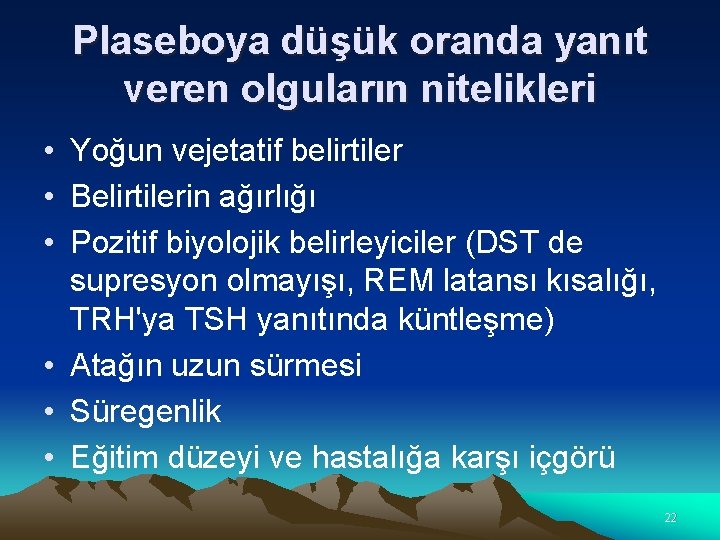 Plaseboya düşük oranda yanıt veren olguların nitelikleri

• Yoğun vejetatif belirtiler
• Belirtilerin ağırlığı
• Pozitif biyolojik belirleyiciler (DST de supresyon olmayışı, REM latansı kısalığı, TRH'ya TSH yanıtında küntleşme)
• Atağın uzun sürmesi
• Süregenlik
• Eğitim düzeyi ve hastalığa karşı içgörü

22